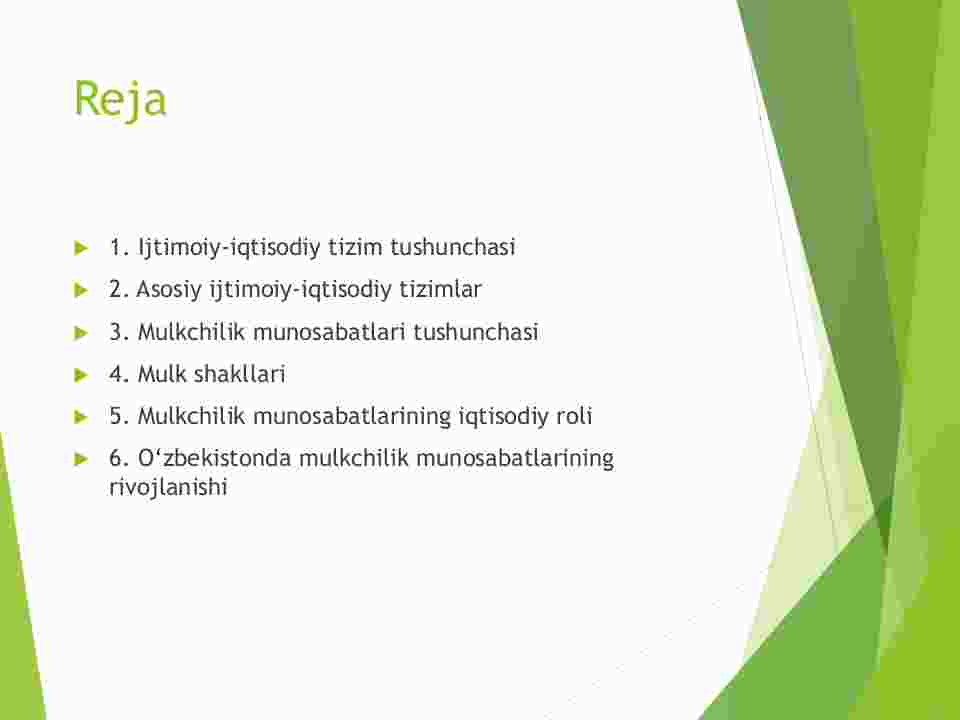 Reja

1. Ijtimoiy-iqtisodiy tizim tushunchasi

2. Asosiy ijtimoiy-iqtisodiy tizimlar

3. Mulkchilik munosabatlari tushunchasi

4. Mulk shakllari

5. Mulkchilik munosabatlarining iqtisodiy roli

6. O‘zbekistonda mulkchilik munosabatlarining rivojlanishi